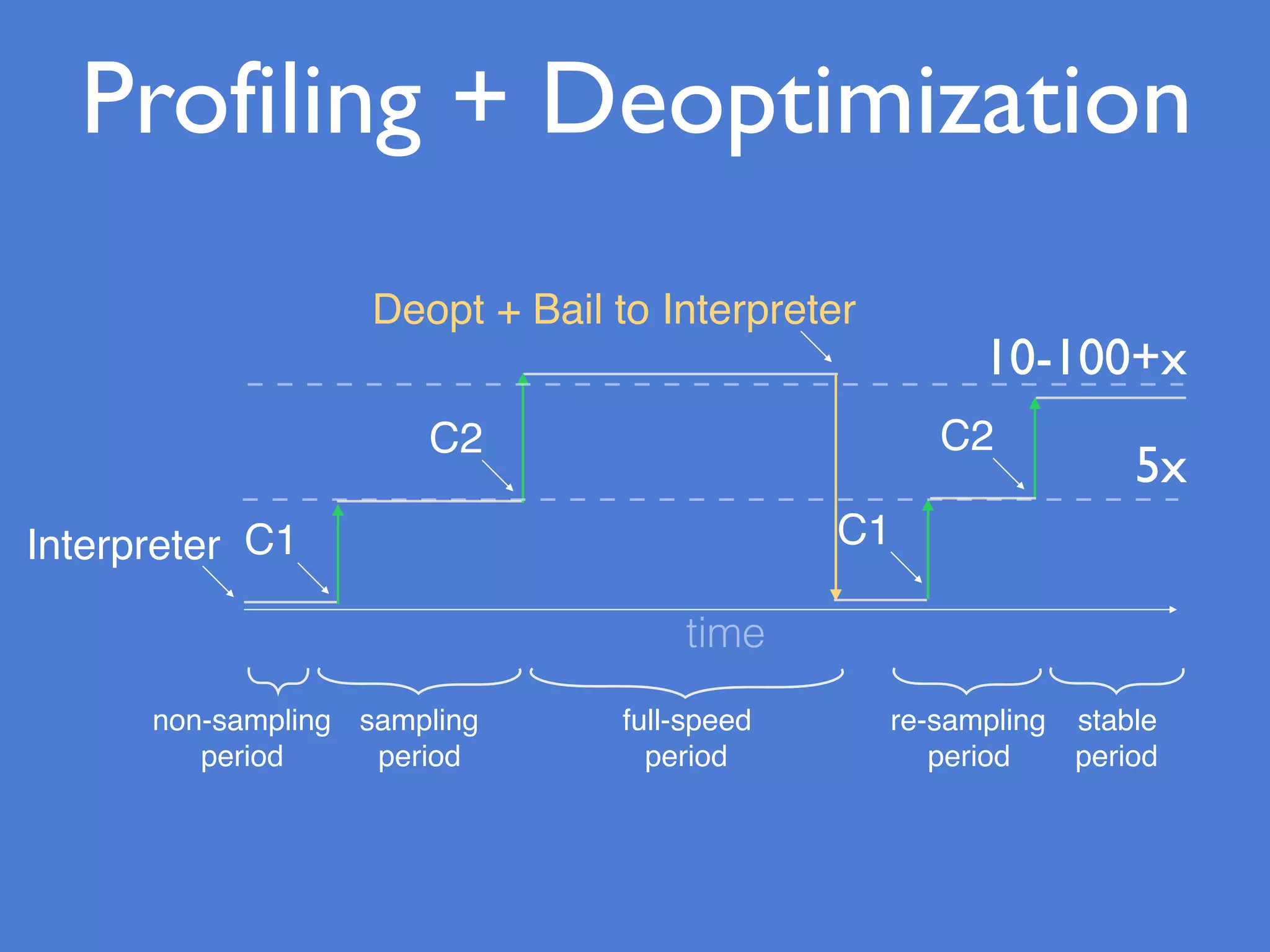 Profiling + Deoptimization

Deopt + Bail to Interpreter

10-100+x

C2

C2

5x

Interpreter

C1

C1

time

non-sampling period

sampling period

full-speed period

re-sampling period

stable period